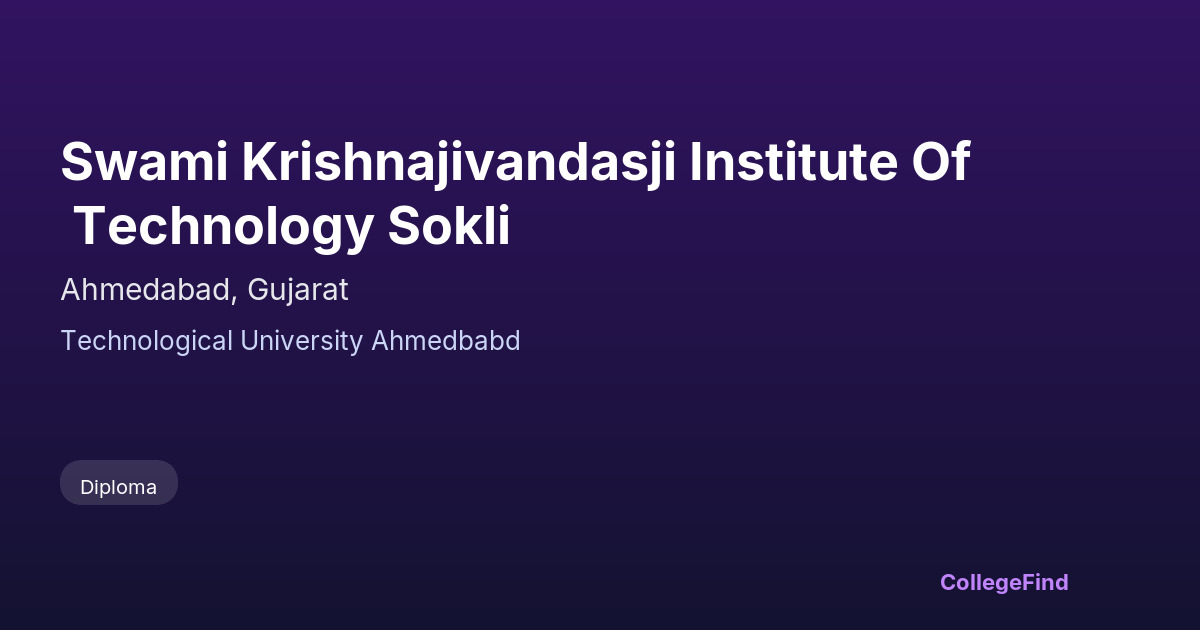 Swami Krishnajivandasji Institute Of Technology Sokli

Ahmedabad, Gujarat

Technological University Ahmedbabd

Diploma

CollegeFind